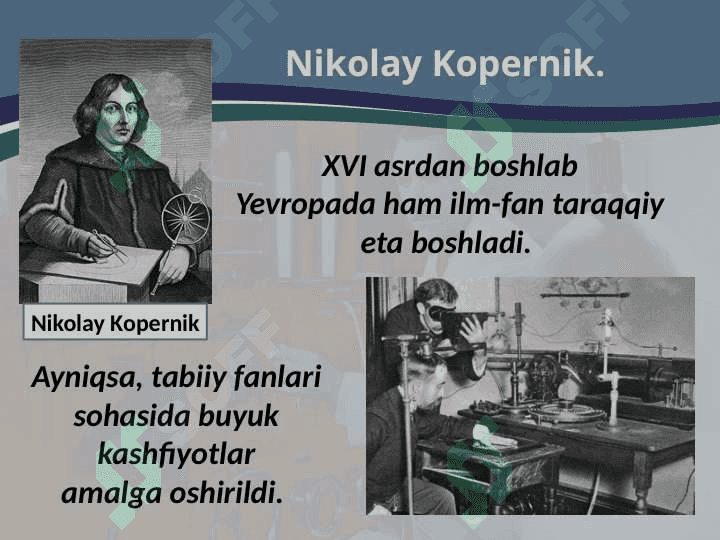 Nikolay Kopernik.

XVI asrdan boshlab Yevropada ham ilm-fan taraqqiy eta boshladi.

Nikolay Kopernik

Ayniqsa, tabiiy fanlari sohasida buyuk kashfiyotlar amalga oshirildi.